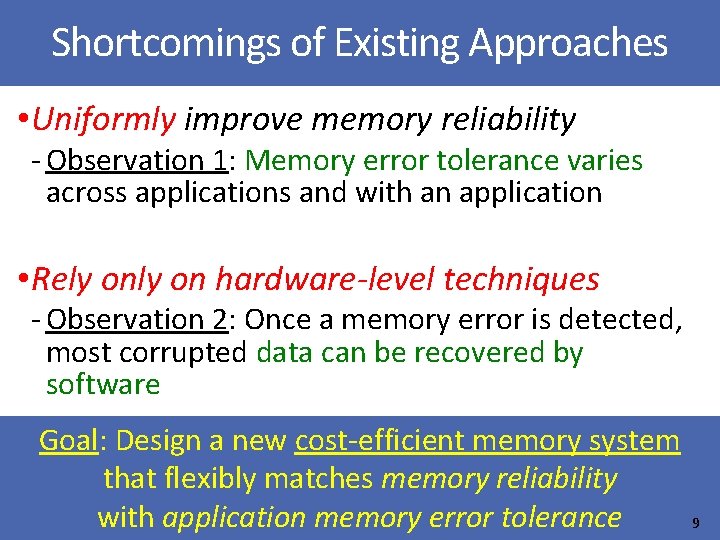 Shortcomings of Existing Approaches

•Uniformly improve memory reliability
- Observation 1: Memory error tolerance varies across applications and with an application

•Rely only on hardware-level techniques
- Observation 2: Once a memory error is detected, most corrupted data can be recovered by software

Goal: Design a new cost-efficient memory system that flexibly matches memory reliability with application memory error tolerance

9